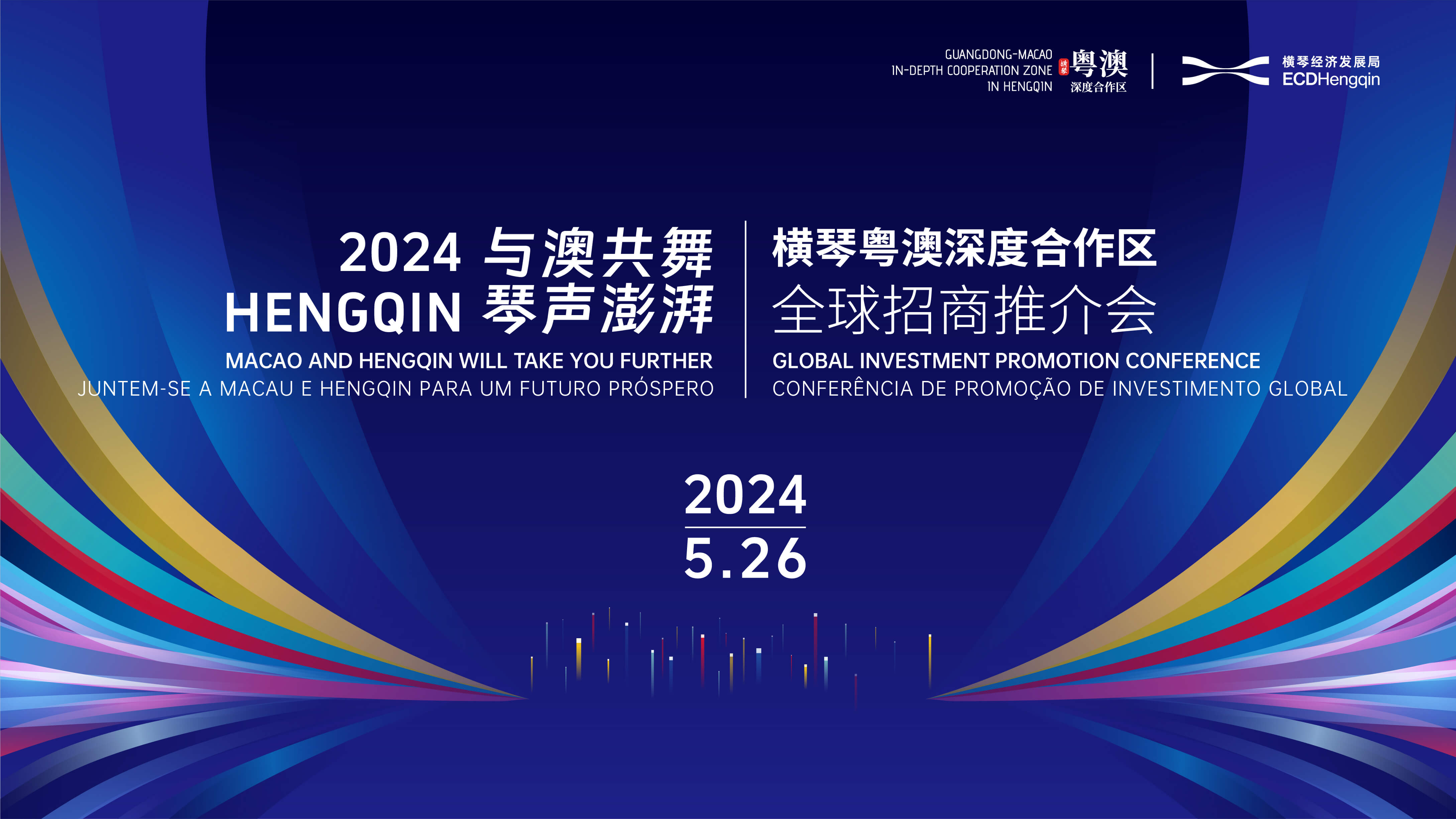 GUANGDONG-MACAO
IN-DEPTH COOPERATION ZONE
IN HENGQIN

横琴
粤澳
深度合作区

横琴经济发展局
ECDHengqin

2024 与澳共舞
HENGQIN 琴声澎湃
MACAO AND HENGQIN WILL TAKE YOU FURTHER
JUNTEM-SE A MACAU E HENGQIN PARA UM FUTURO PRÓSPERO

横琴粤澳深度合作区
全球招商推介会
GLOBAL INVESTMENT PROMOTION CONFERENCE
CONFERÊNCIA DE PROMOÇÃO DE INVESTIMENTO GLOBAL

2024
5.26